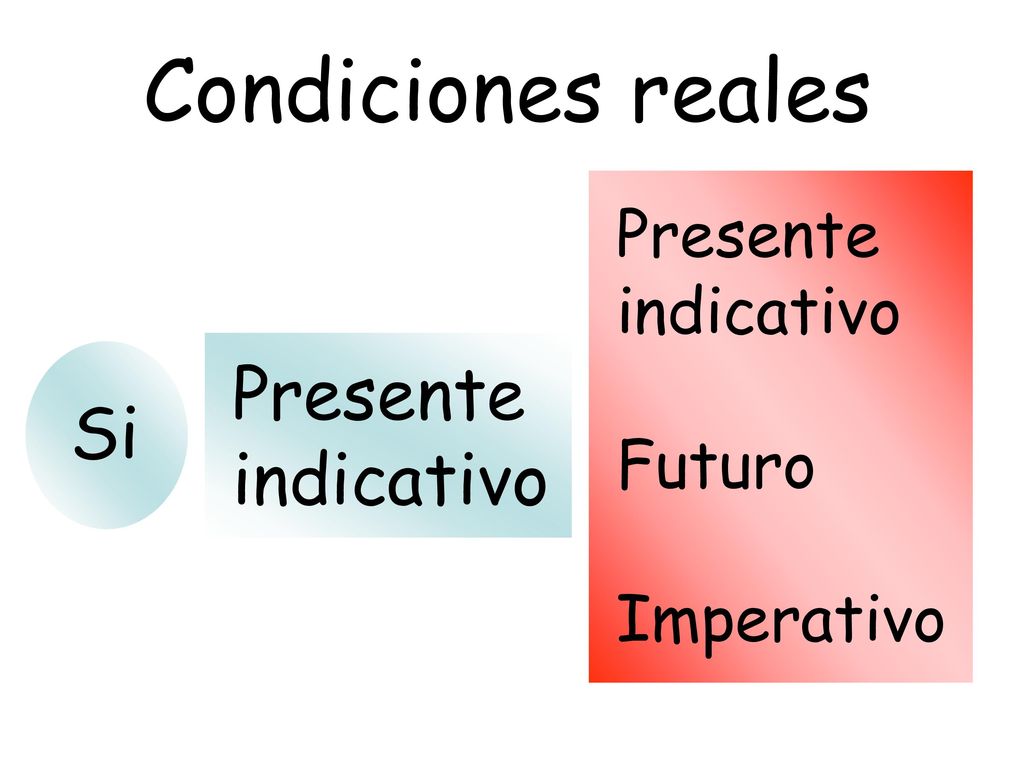 Condiciones reales

Si

Presente indicativo

Presente indicativo

Futuro

Imperativo